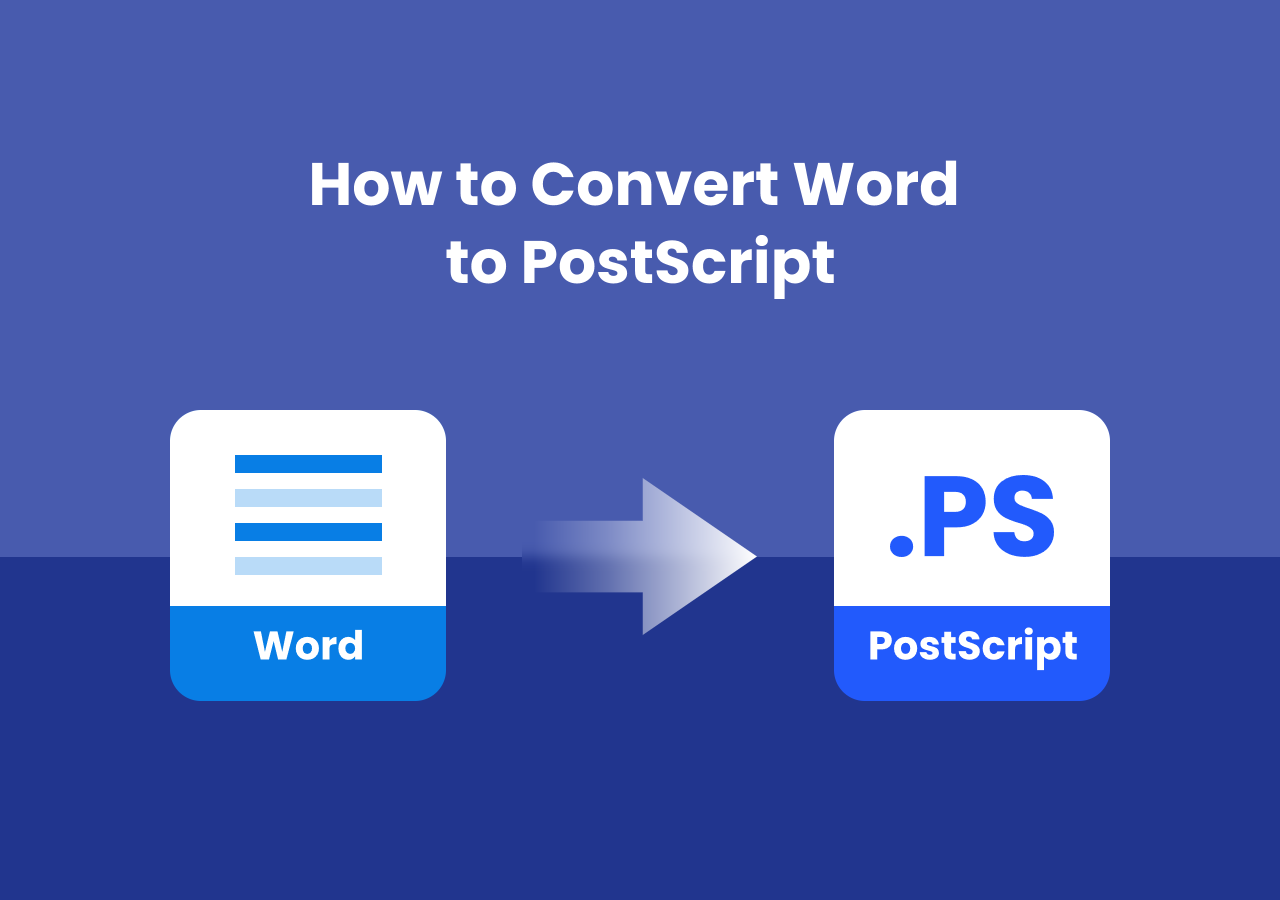 How to Convert Word to PostScript

Word

.PS

PostScript